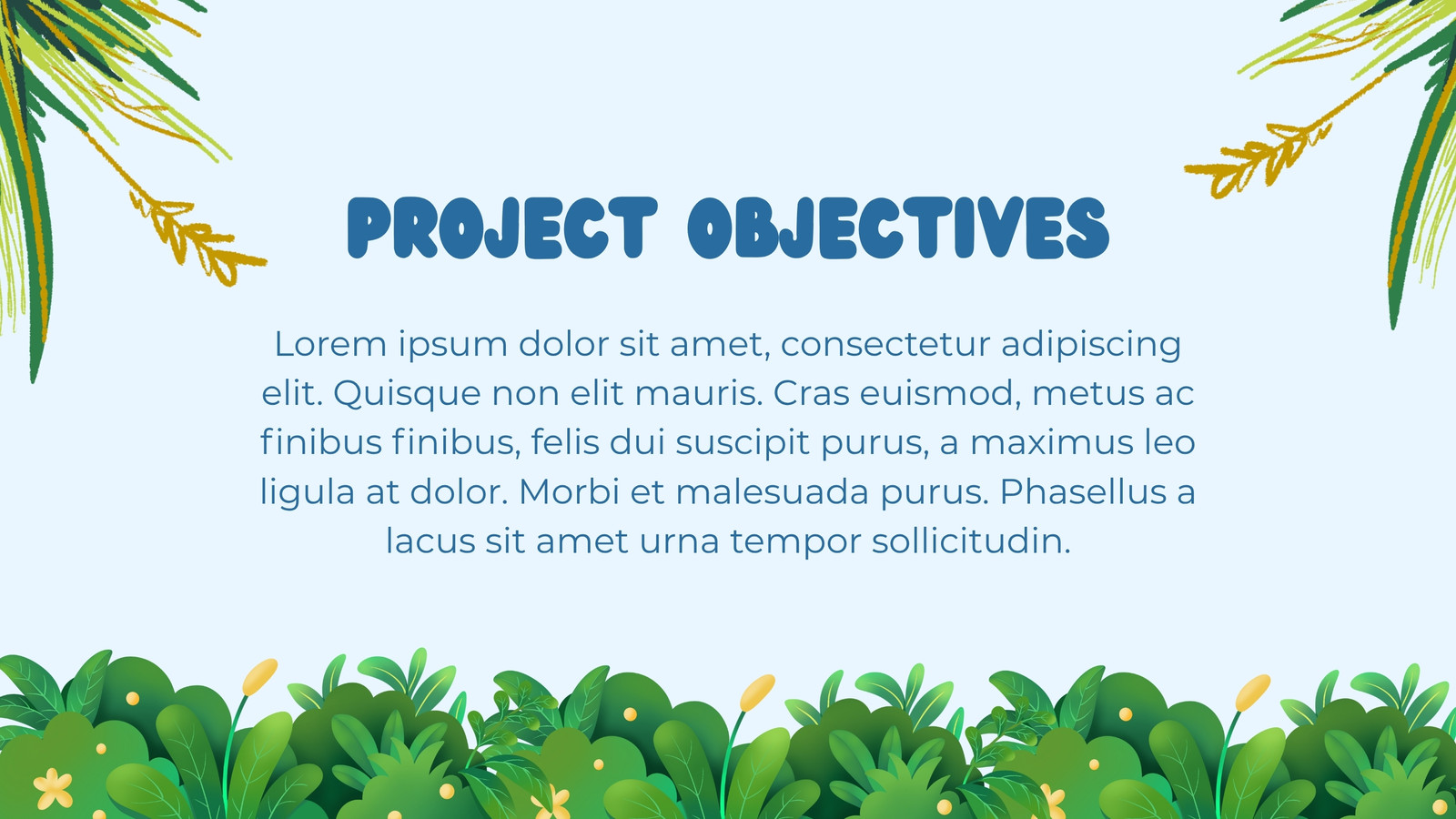 PROJECT OBJECTIVES

Lorem ipsum dolor sit amet, consectetur adipiscing elit. Quisque non elit mauris. Cras euismod, metus ac finibus finibus, felis dui suscipit purus, a maximus leo ligula at dolor. Morbi et malesuada purus. Phasellus a lacus sit amet urna tempor sollicitudin.